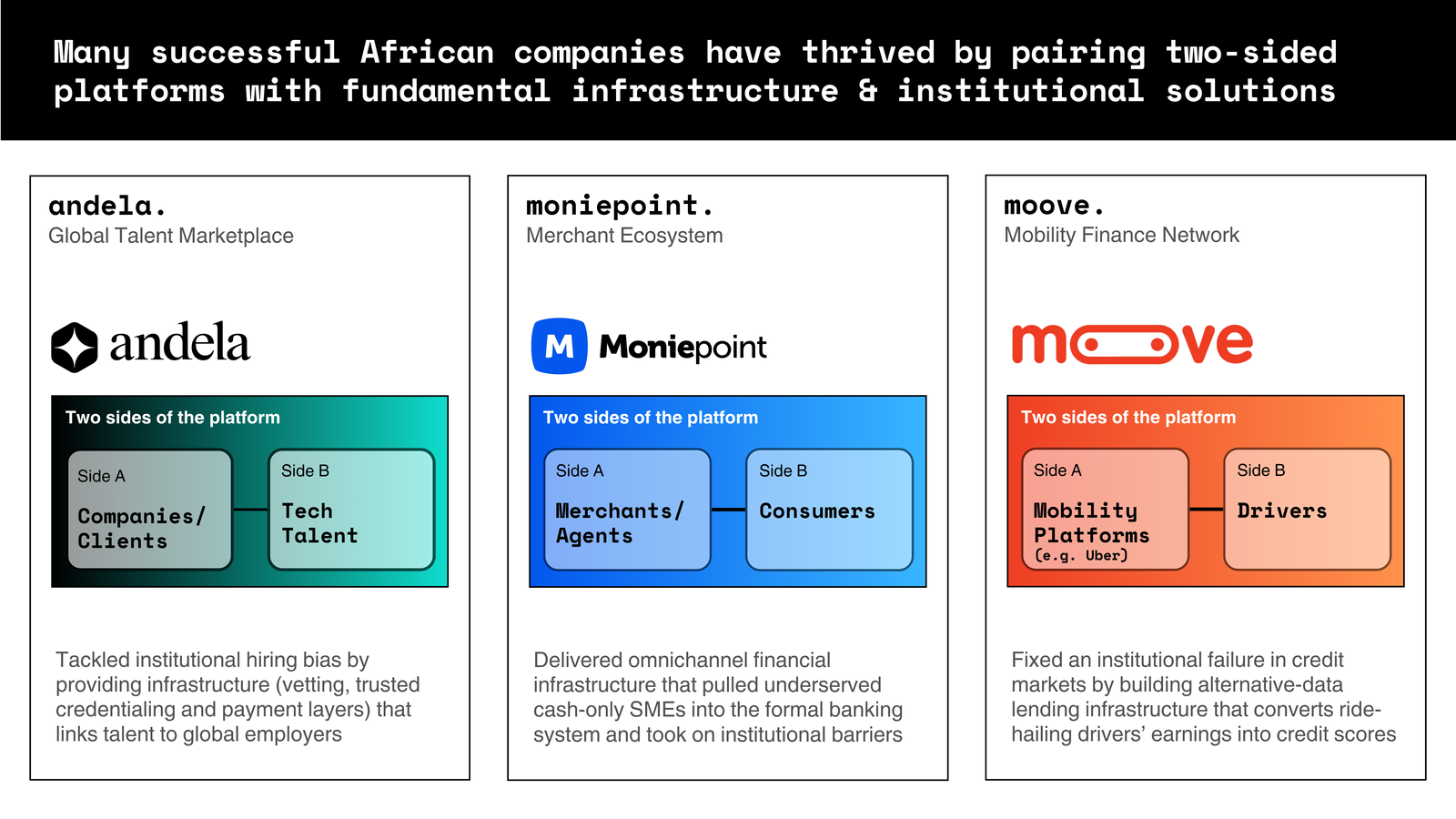 Many successful African companies have thrived by pairing two-sided platforms with fundamental infrastructure & institutional solutions

andela.
Global Talent Marketplace

andela

Two sides of the platform

Side A
Companies/ Clients

Side B
Tech Talent

Tackled institutional hiring bias by providing infrastructure (vetting, trusted credentialing and payment layers) that links talent to global employers

moniepoint.
Merchant Ecosystem

M Moniepoint

Two sides of the platform

Side A
Merchants/ Agents

Side B
Consumers

Delivered omnichannel financial infrastructure that pulled underserved cash-only SMEs into the formal banking system and took on institutional barriers

moove.
Mobility Finance Network

moove

Two sides of the platform

Side A
Mobility Platforms (e.g. Uber)

Side B
Drivers

Fixed an institutional failure in credit markets by building alternative-data lending infrastructure that converts ride-hailing drivers' earnings into credit scores